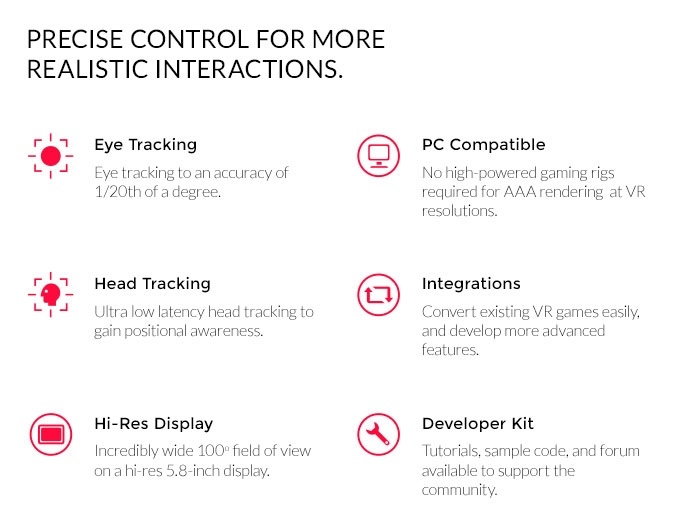 PRECISE CONTROL FOR MORE REALISTIC INTERACTIONS.

Eye Tracking
Eye tracking to an accuracy of 1/20th of a degree.

Head Tracking
Ultra low latency head tracking to gain positional awareness.

Hi-Res Display
Incredibly wide 100º field of view on a hi-res 5.8-inch display.

PC Compatible
No high-powered gaming rigs required for AAA rendering at VR resolutions.

Integrations
Convert existing VR games easily, and develop more advanced features.

Developer Kit
Tutorials, sample code, and forum available to support the community.